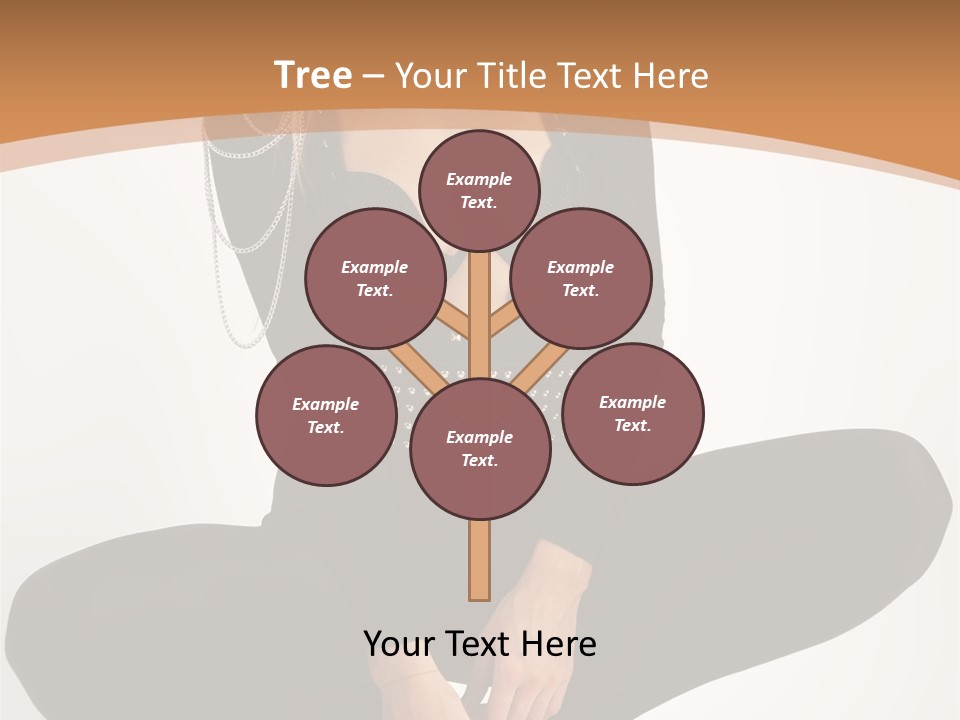 Tree – Your Title Text Here

Example Text.

Example Text.

Example Text.

Example Text.

Example Text.

Example Text.

Your Text Here